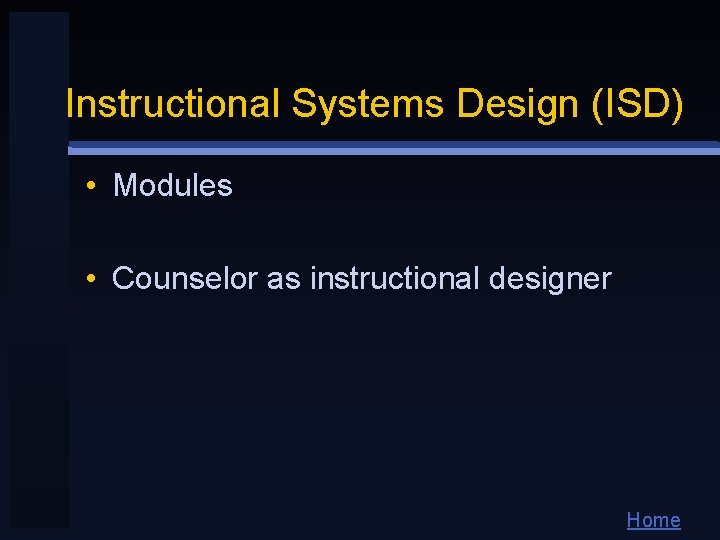 Instructional Systems Design (ISD)

• Modules

• Counselor as instructional designer

Home